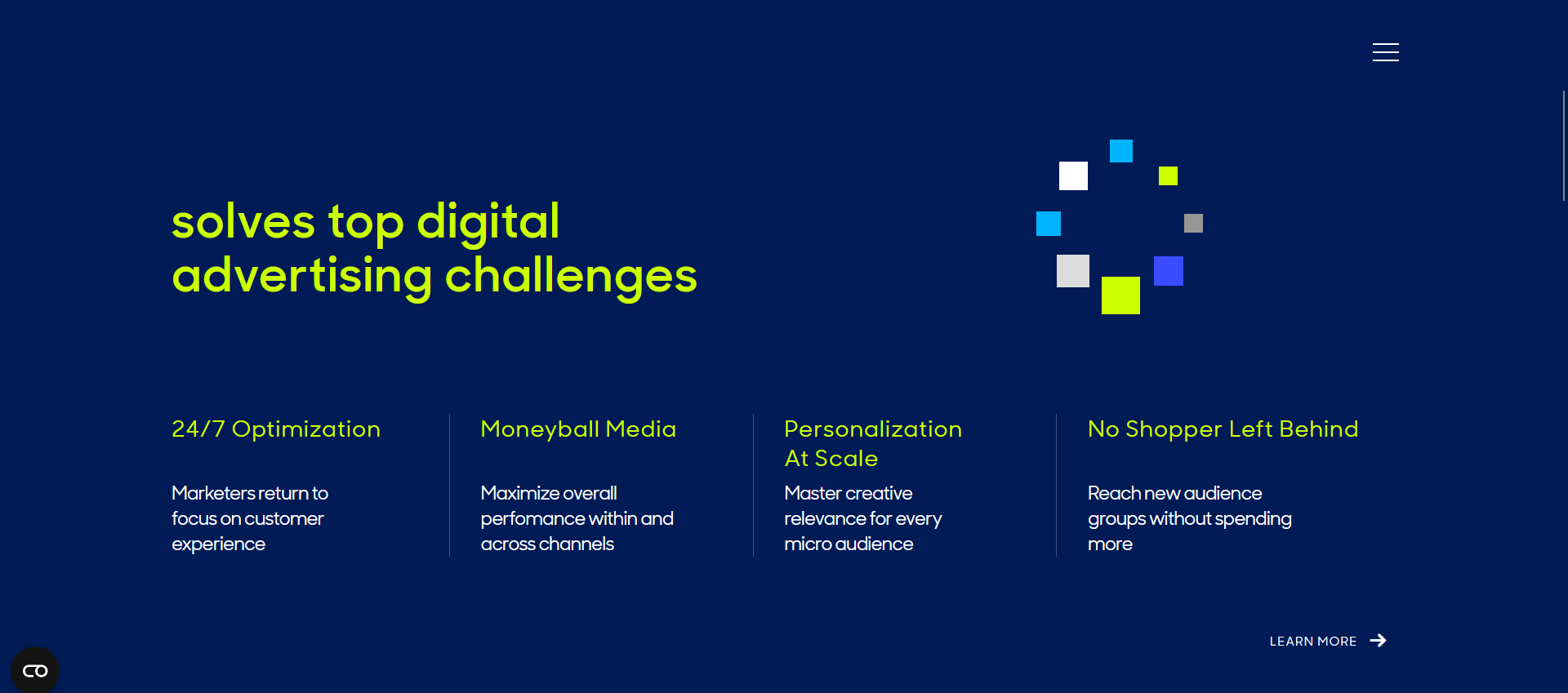 solves top digital advertising challenges

24/7 Optimization

Marketers return to focus on customer experience

Moneyball Media

Maximize overall perfomance within and across channels

Personalization At Scale

Master creative relevance for every micro audience

No Shopper Left Behind

Reach new audience groups without spending more

LEARN MORE